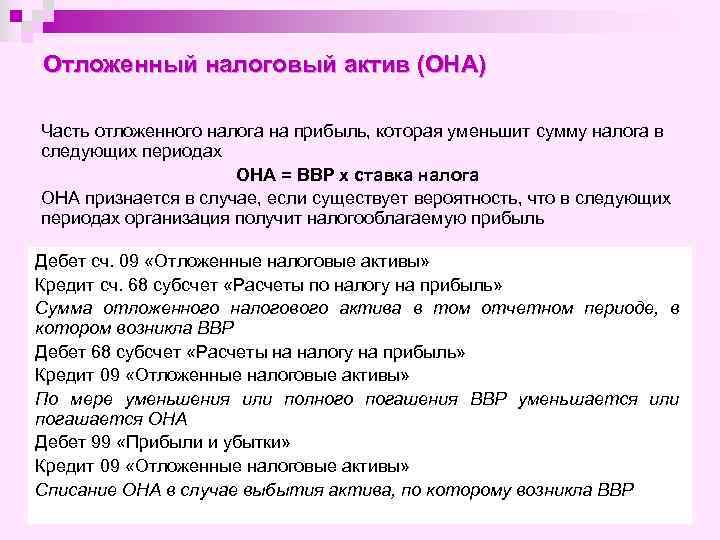 Отложенный налоговый актив (ОНА)

Часть отложенного налога на прибыль, которая уменьшит сумму налога в следующих периодах

ОНА = ВВР х ставка налога

ОНА признается в случае, если существует вероятность, что в следующих периодах организация получит налогооблагаемую прибыль

Дебет сч. 09 «Отложенные налоговые активы»
Кредит сч. 68 субсчет «Расчеты по налогу на прибыль»
Сумма отложенного налогового актива в том отчетном периоде, в котором возникла ВВР
Дебет 68 субсчет «Расчеты на налогу на прибыль»
Кредит 09 «Отложенные налоговые активы»
По мере уменьшения или полного погашения ВВР уменьшается или погашается ОНА
Дебет 99 «Прибыли и убытки»
Кредит 09 «Отложенные налоговые активы»
Списание ОНА в случае выбытия актива, по которому возникла ВВР